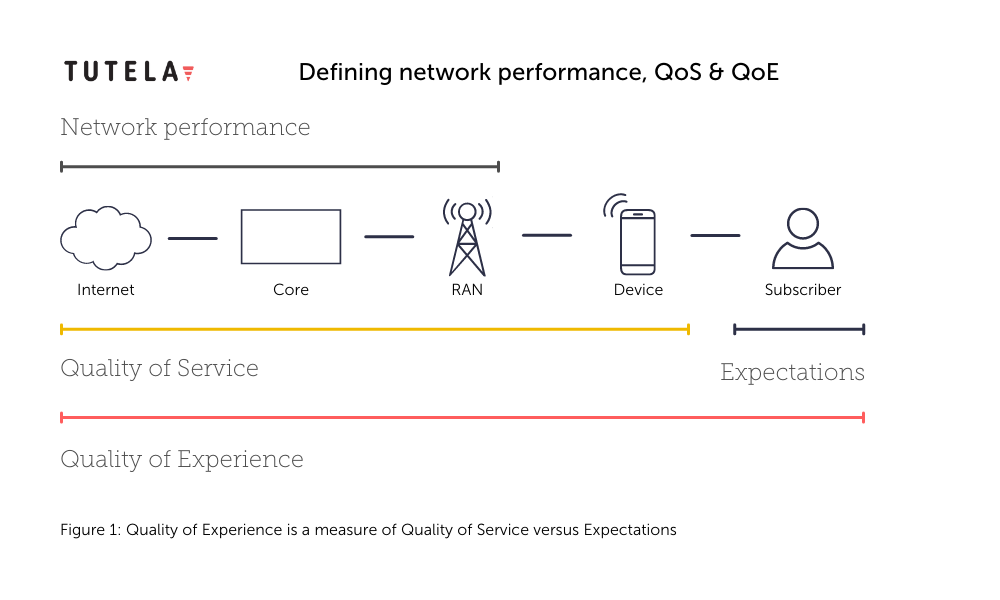 TUTELA

Defining network performance, QoS & QoE

Network performance

Internet

Core

RAN

Device

Subscriber

Quality of Service

Expectations

Quality of Experience

Figure 1: Quality of Experience is a measure of Quality of Service versus Expectations